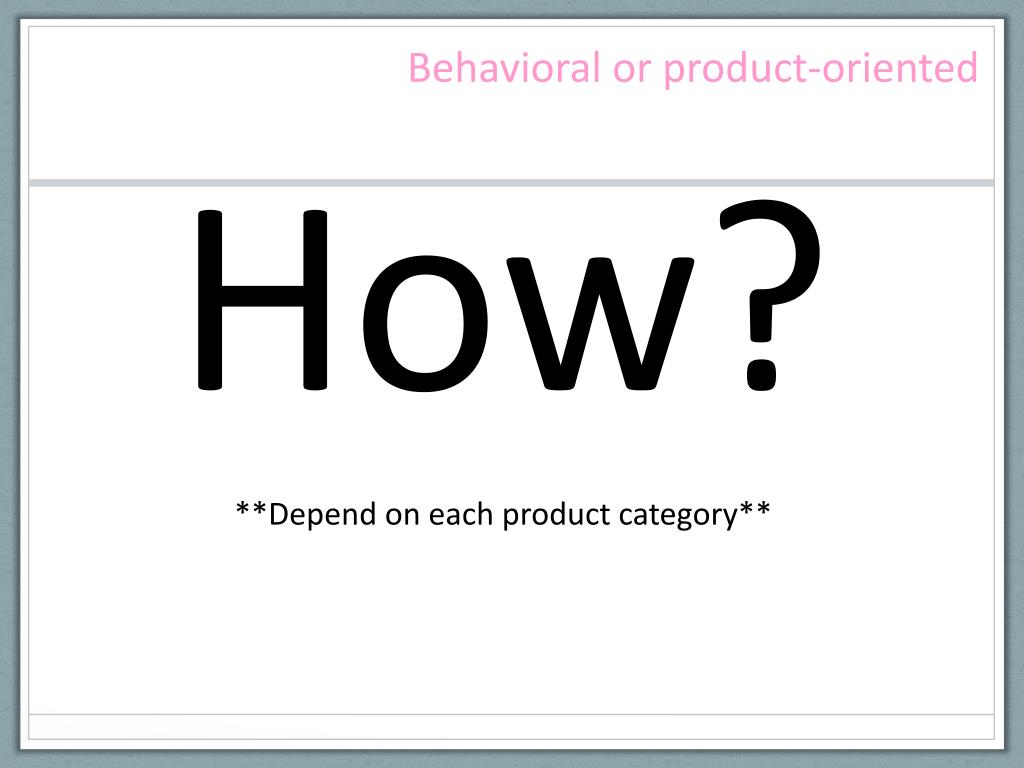 Behavioral or product-oriented

How?

\*\*Depend on each product category\*\*